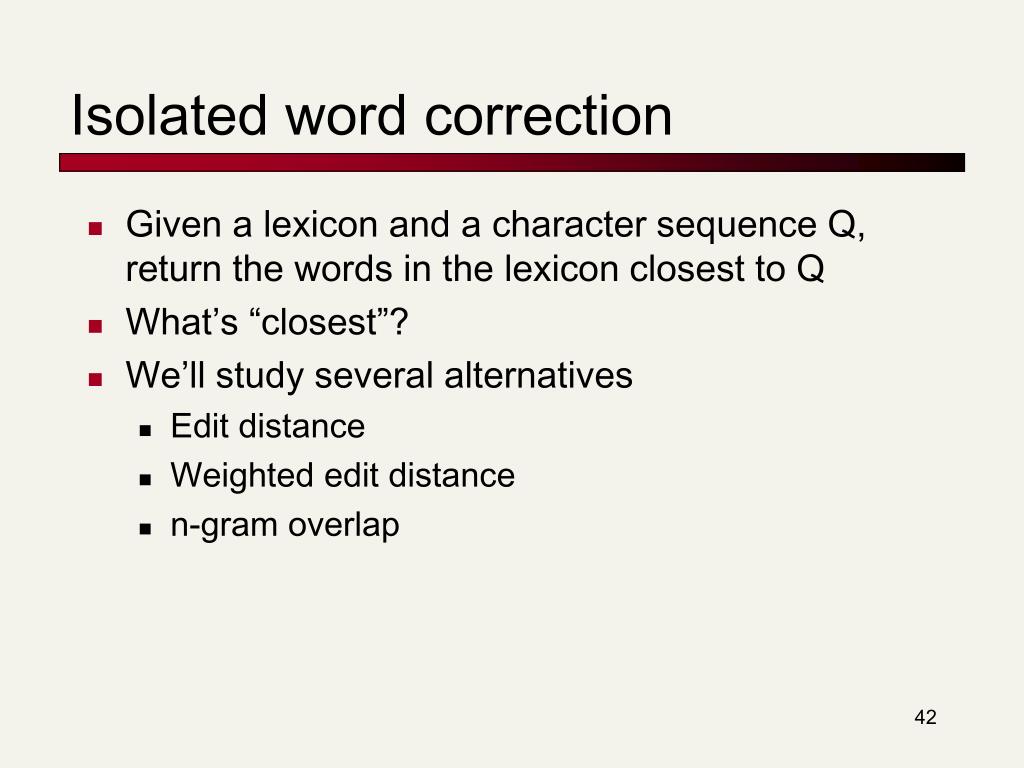 Isolated word correction

- Given a lexicon and a character sequence Q, return the words in the lexicon closest to Q
- What’s “closest”?
- We’ll study several alternatives
  - Edit distance
  - Weighted edit distance
  - n-gram overlap

42